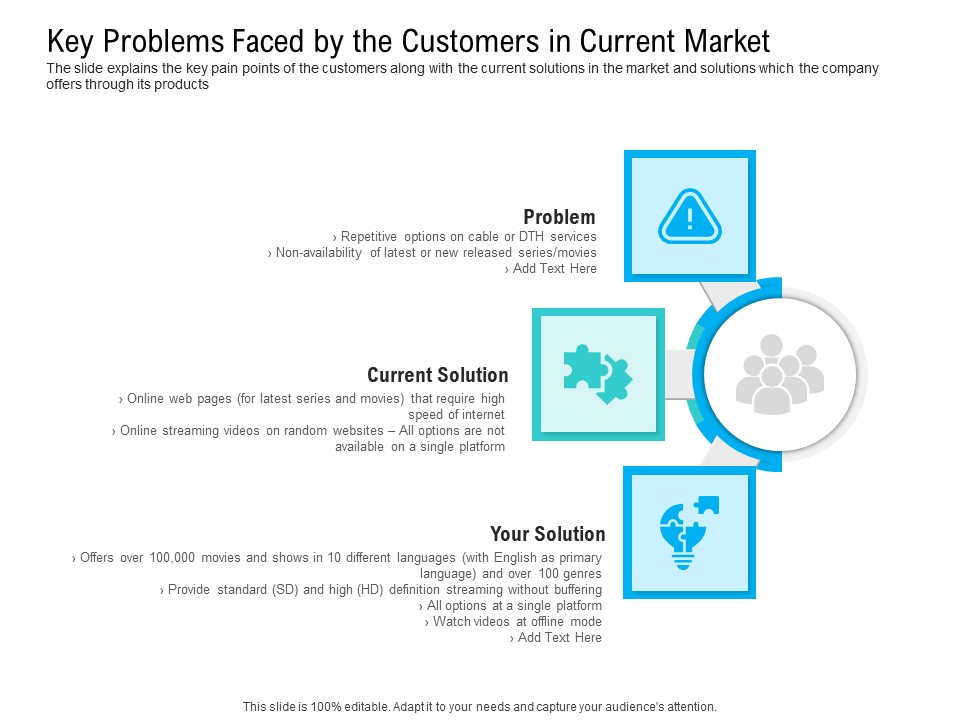 Key Problems Faced by the Customers in Current Market
The slide explains the key pain points of the customers along with the current solutions in the market and solutions which the company offers through its products

Problem
› Repetitive options on cable or DTH services
› Non-availability of latest or new released series/movies
› Add Text Here

Current Solution
› Online web pages (for latest series and movies) that require high speed of internet
› Online streaming videos on random websites – All options are not available on a single platform

Your Solution
› Offers over 100,000 movies and shows in 10 different languages (with English as primary language) and over 100 genres
› Provide standard (SD) and high (HD) definition streaming without buffering
› All options at a single platform
› Watch videos at offline mode
› Add Text Here

This slide is 100% editable. Adapt it to your needs and capture your audience's attention.